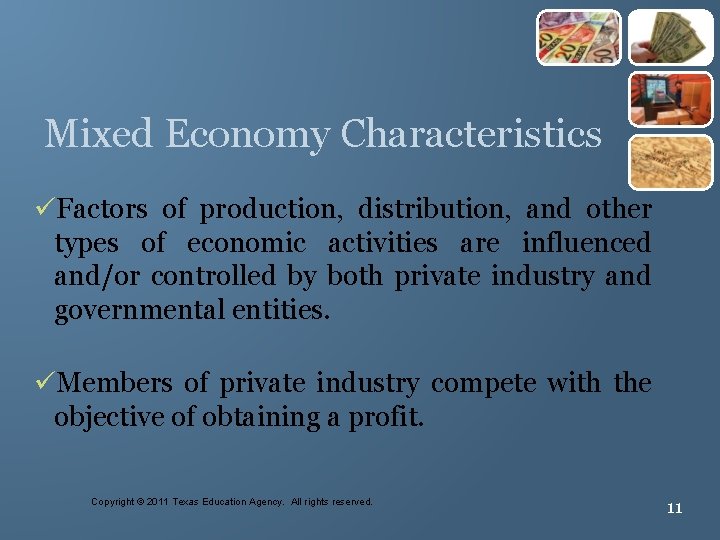 Mixed Economy Characteristics

✓Factors of production, distribution, and other types of economic activities are influenced and/or controlled by both private industry and governmental entities.

✓Members of private industry compete with the objective of obtaining a profit.

Copyright © 2011 Texas Education Agency. All rights reserved.

11